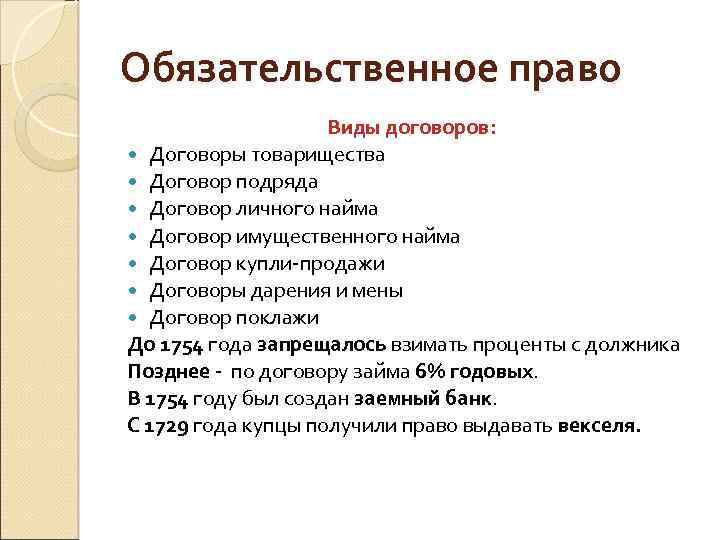 Обязательственное право

Виды договоров:

- Договоры товарищества
- Договор подряда
- Договор личного найма
- Договор имущественного найма
- Договор купли-продажи
- Договоры дарения и мены
- Договор поклажи

До 1754 года запрещалось взимать проценты с должника
Позднее - по договору займа 6% годовых.
В 1754 году был создан заемный банк.
С 1729 года купцы получили право выдавать векселя.